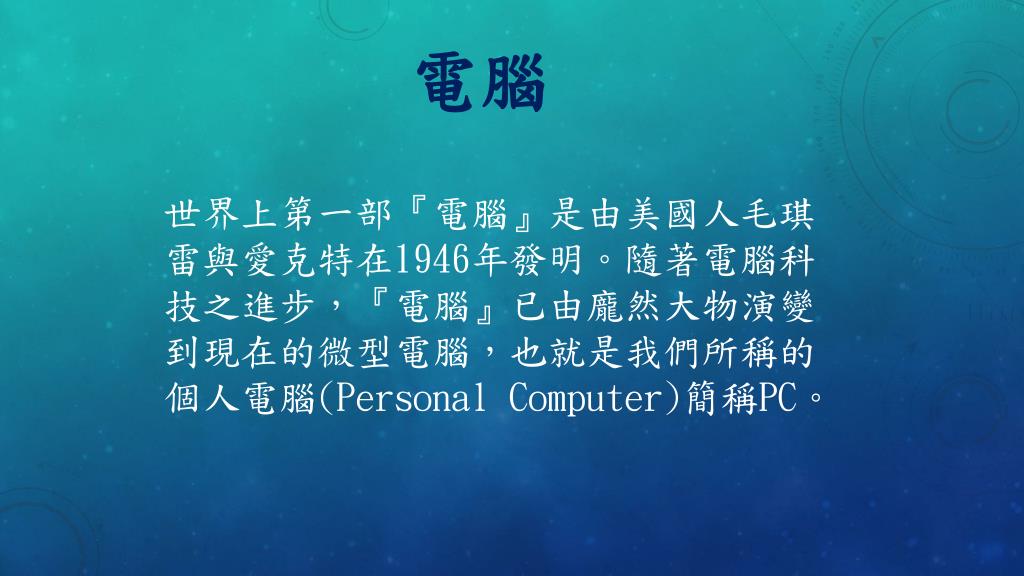 電腦

世界上第一部『電腦』是由美國人毛琪雷與愛克特在1946年發明。隨著電腦科技之進步，『電腦』已由龐然大物演變到現在的微型電腦，也就是我們所稱的個人電腦(Personal Computer)簡稱PC。